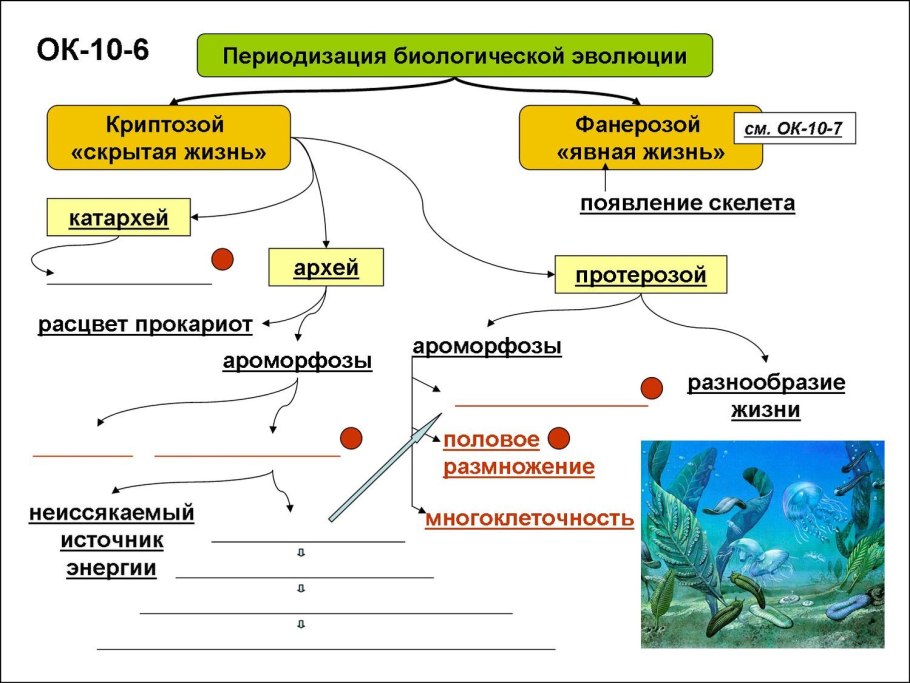 ОК-10-6

Периодизация биологической эволюции

Криптозой «скрытая жизнь»

Фанерозой «явная жизнь»

см. ОК-10-7

появление скелета

катархей

архей

протерозой

расцвет прокариот

ароморфозы

ароморфозы

разнообразие жизни

половое размножение

многоклеточность

неиссякаемый источник энергии